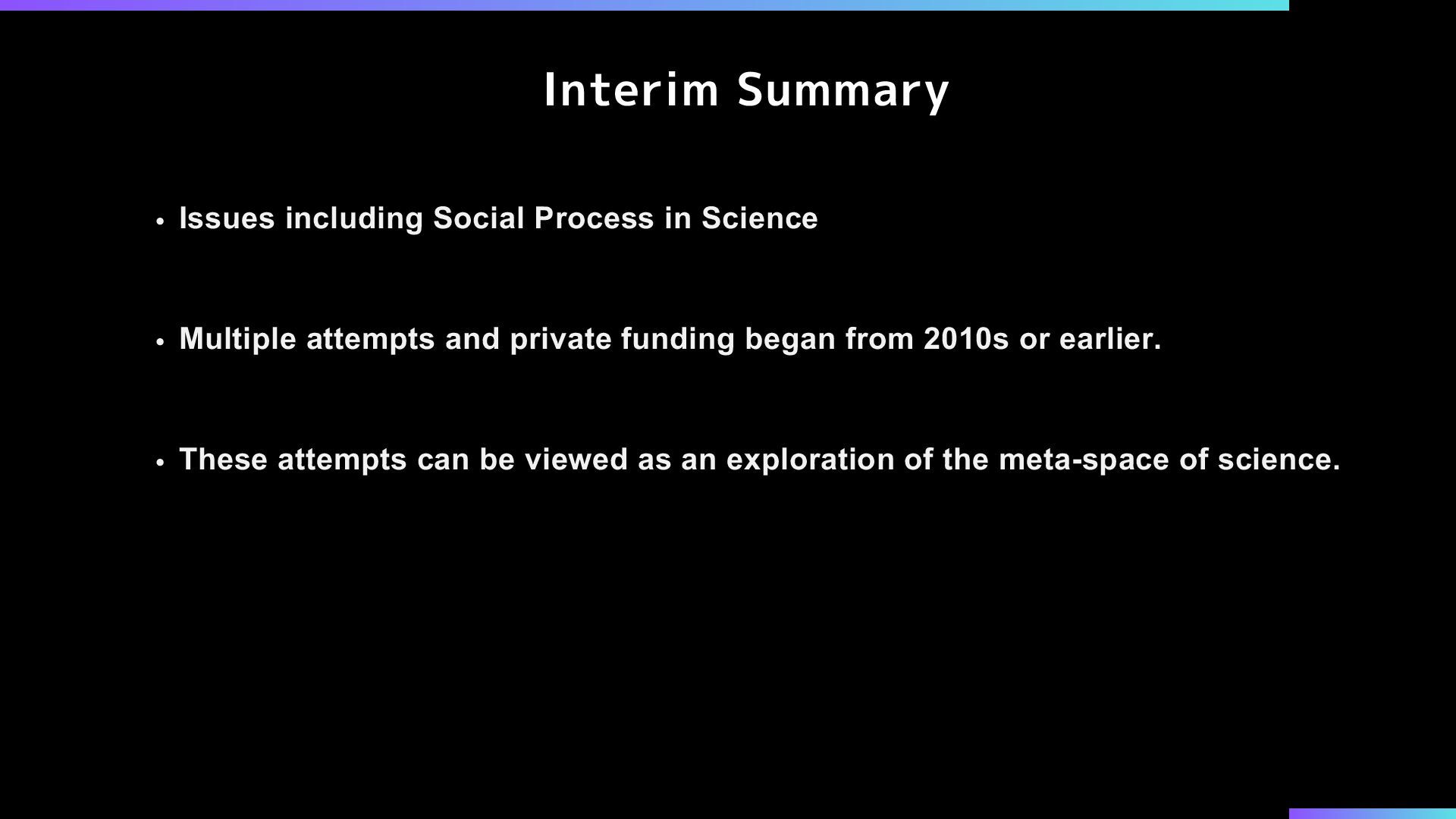 Interim Summary

• Issues including Social Process in Science

• Multiple attempts and private funding began from 2010s or earlier.

• These attempts can be viewed as an exploration of the meta-space of science.